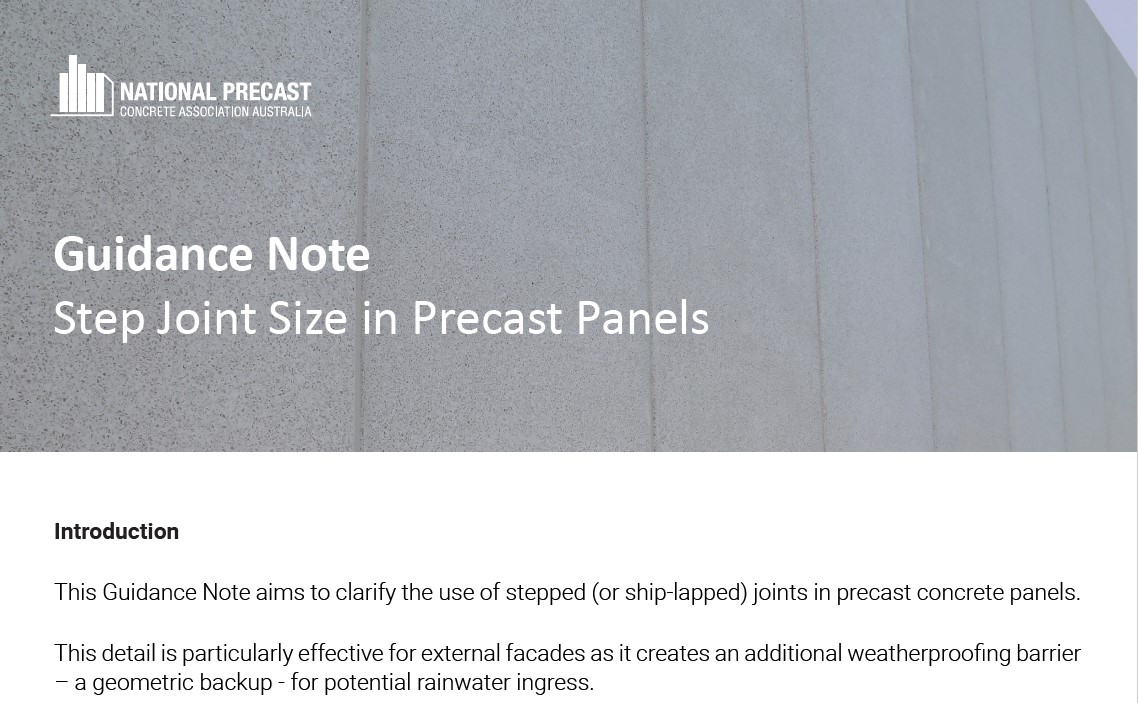 NATIONAL PRECAST
CONCRETE ASSOCIATION AUSTRALIA

Guidance Note
Step Joint Size in Precast Panels

Introduction

This Guidance Note aims to clarify the use of stepped (or ship-lapped) joints in precast concrete panels.

This detail is particularly effective for external facades as it creates an additional weatherproofing barrier – a geometric backup - for potential rainwater ingress.